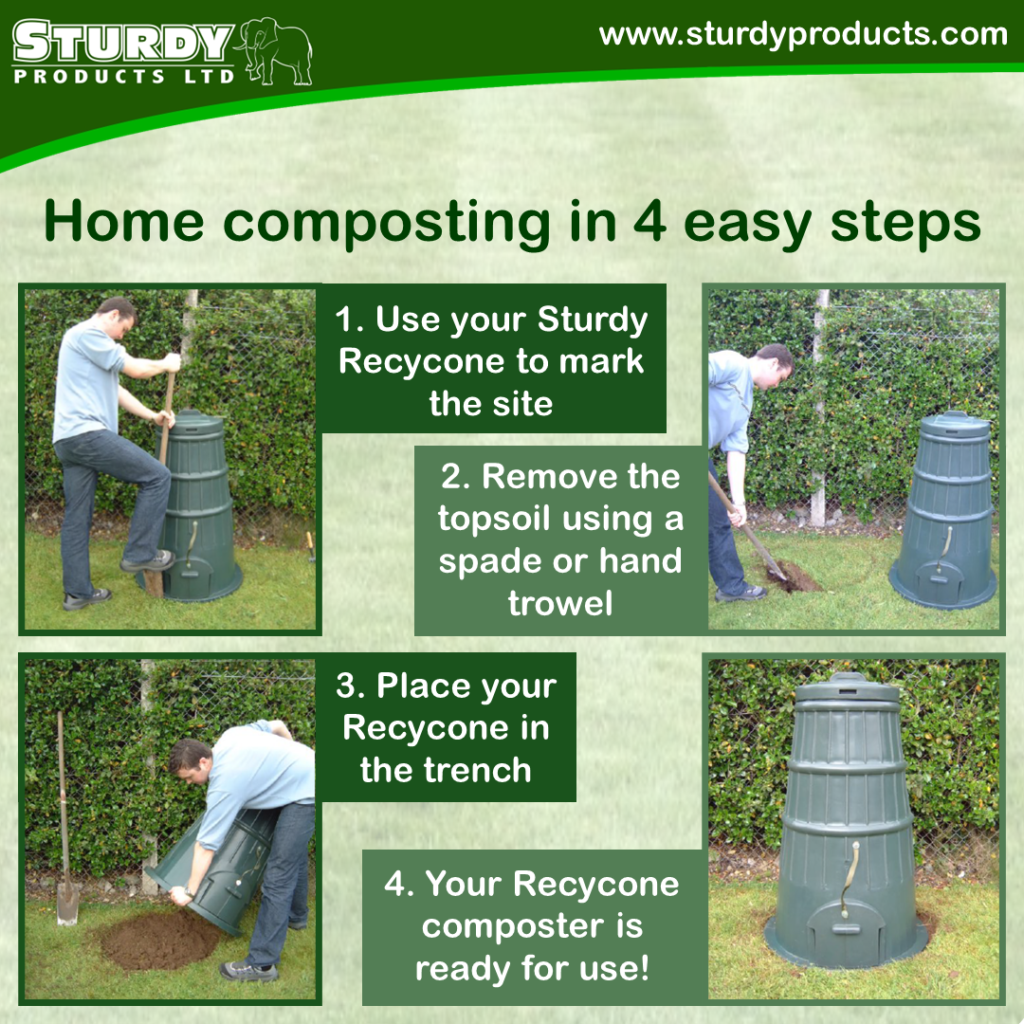 STURDY
PRODUCTS LTD

www.sturdyproducts.com

Home composting in 4 easy steps

1. Use your Sturdy Recycone to mark the site

2. Remove the topsoil using a spade or hand trowel

3. Place your Recycone in the trench

4. Your Recycone composter is ready for use!